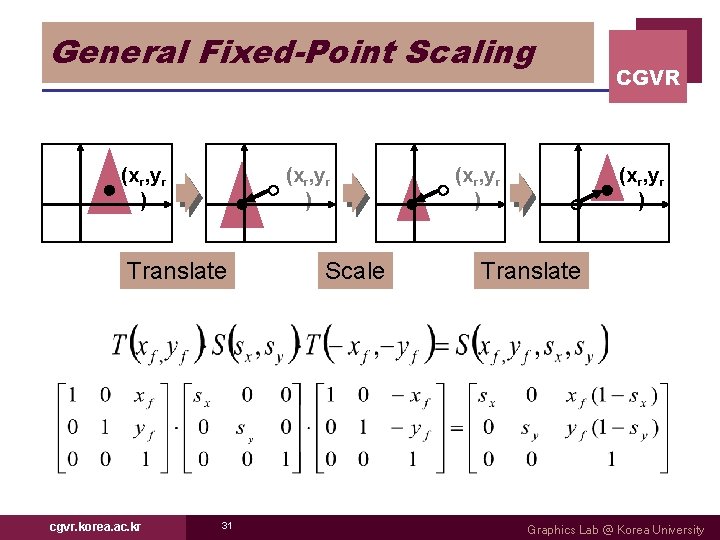 General Fixed-Point Scaling

CGVR

$(x_r,y_r)$

$(x_r,y_r)$

$(x_r,y_r)$

$(x_r,y_r)$

Translate

Scale

Translate

$T(x_f,y_f) \cdot S(s_x,s_y) \cdot T(-x_f,-y_f) = S(x_f,y_f,s_x,s_y)$

$\begin{bmatrix} 1 & 0 & x_f \\ 0 & 1 & y_f \\ 0 & 0 & 1 \end{bmatrix} \cdot \begin{bmatrix} s_x & 0 & 0 \\ 0 & s_y & 0 \\ 0 & 0 & 1 \end{bmatrix} \cdot \begin{bmatrix} 1 & 0 & -x_f \\ 0 & 1 & -y_f \\ 0 & 0 & 1 \end{bmatrix} = \begin{bmatrix} s_x & 0 & x_f(1-s_x) \\ 0 & s_y & y_f(1-s_y) \\ 0 & 0 & 1 \end{bmatrix}$

cgvr.korea.ac.kr

31

Graphics Lab @ Korea University